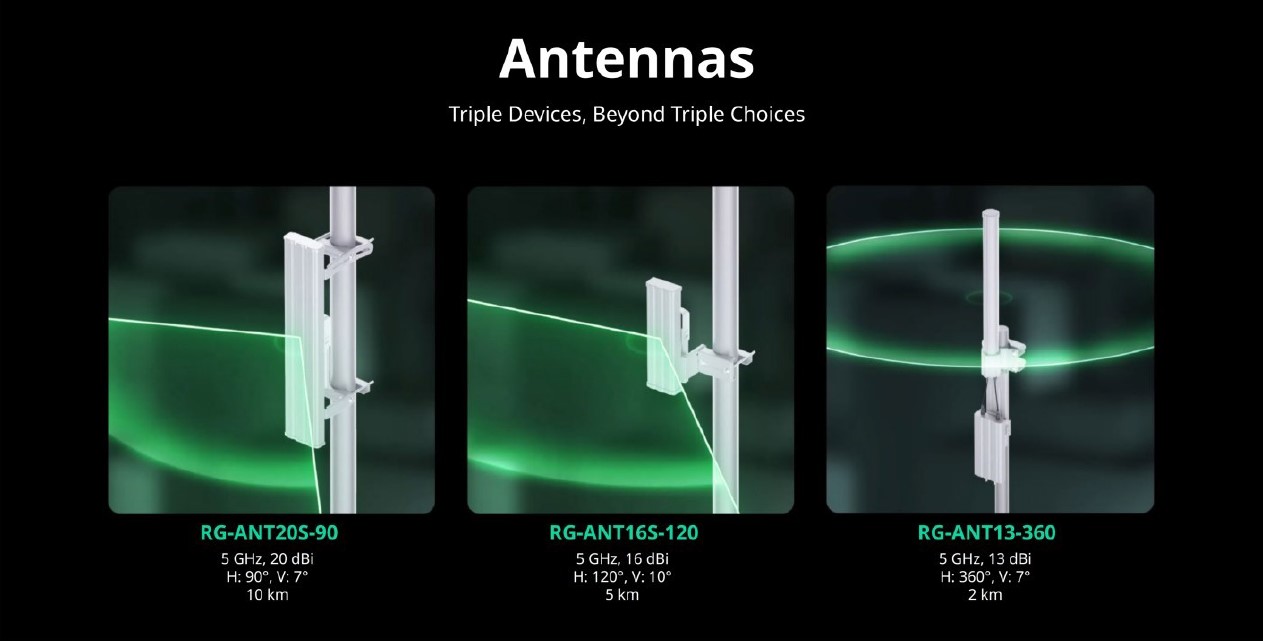 Antennas

Triple Devices, Beyond Triple Choices

RG-ANT20S-90
5 GHz, 20 dBi
H: 90°, V: 7°
10 km

RG-ANT16S-120
5 GHz, 16 dBi
H: 120°, V: 10°
5 km

RG-ANT13-360
5 GHz, 13 dBi
H: 360°, V: 7°
2 km